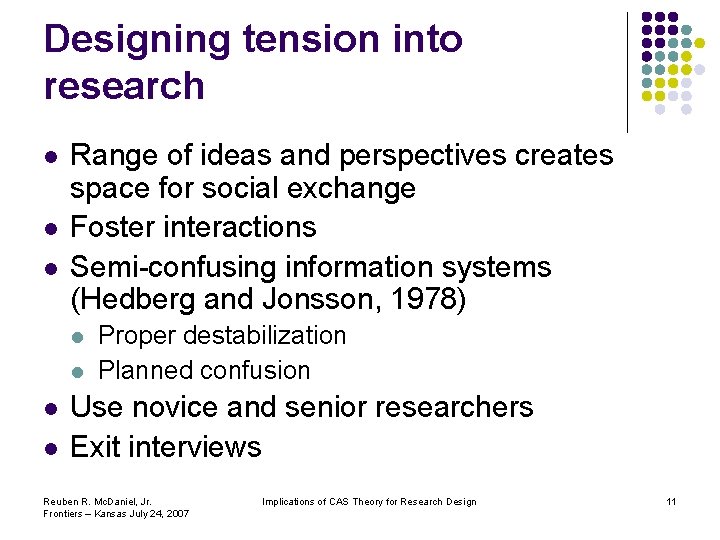 Designing tension into research

• Range of ideas and perspectives creates space for social exchange
• Foster interactions
• Semi-confusing information systems (Hedberg and Jonsson, 1978)
• Proper destabilization
• Planned confusion
• Use novice and senior researchers
• Exit interviews

Reuben R. McDaniel, Jr.
Frontiers – Kansas July 24, 2007

Implications of CAS Theory for Research Design

11